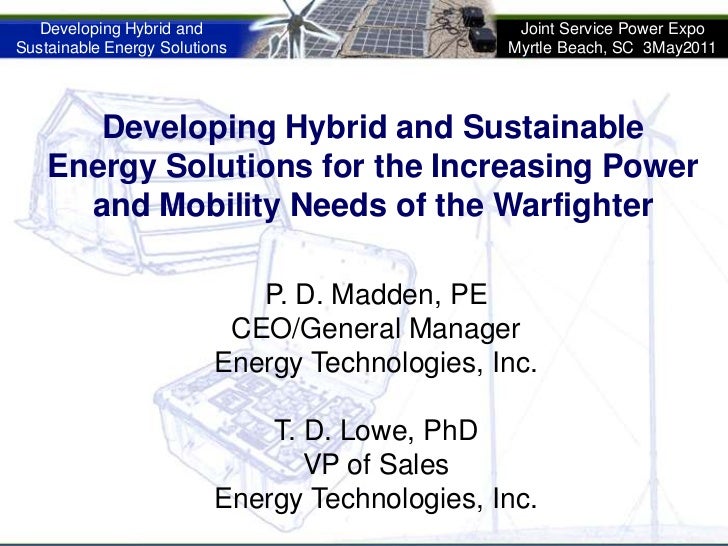 Developing Hybrid and Sustainable Energy Solutions

Joint Service Power Expo
Myrtle Beach, SC 3May2011

Developing Hybrid and Sustainable Energy Solutions for the Increasing Power and Mobility Needs of the Warfighter

P. D. Madden, PE
CEO/General Manager
Energy Technologies, Inc.

T. D. Lowe, PhD
VP of Sales
Energy Technologies, Inc.